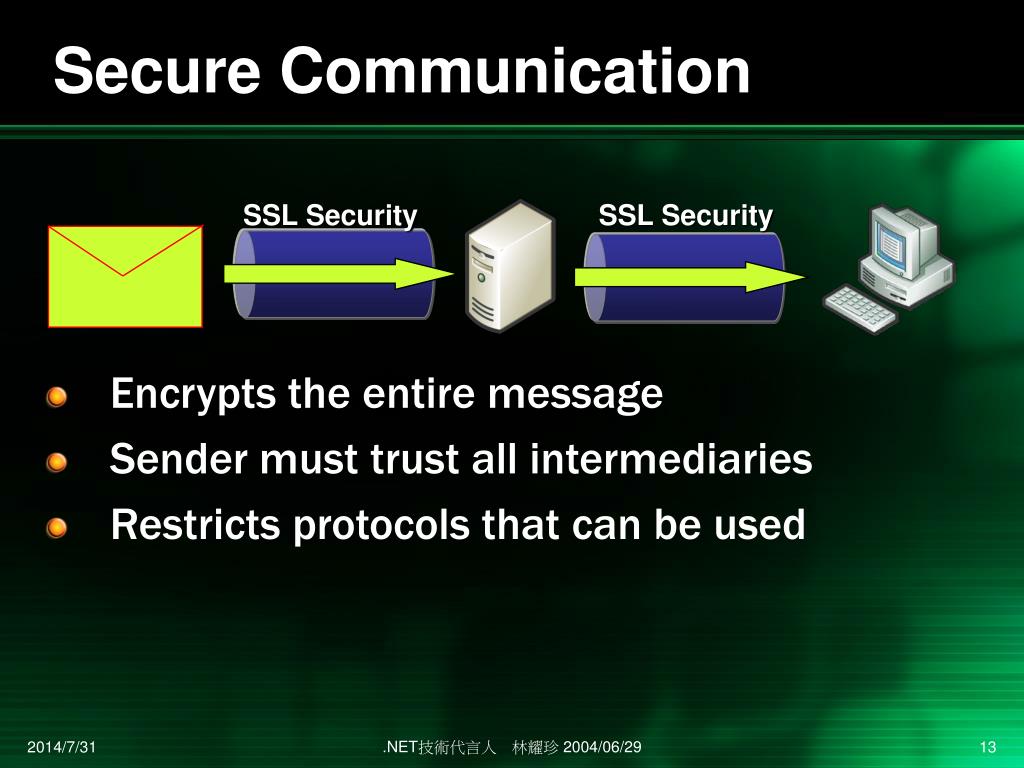 Secure Communication

SSL Security

SSL Security

Encrypts the entire message

Sender must trust all intermediaries

Restricts protocols that can be used

2014/7/31

.NET技術代言人　林耀珍 2004/06/29

13